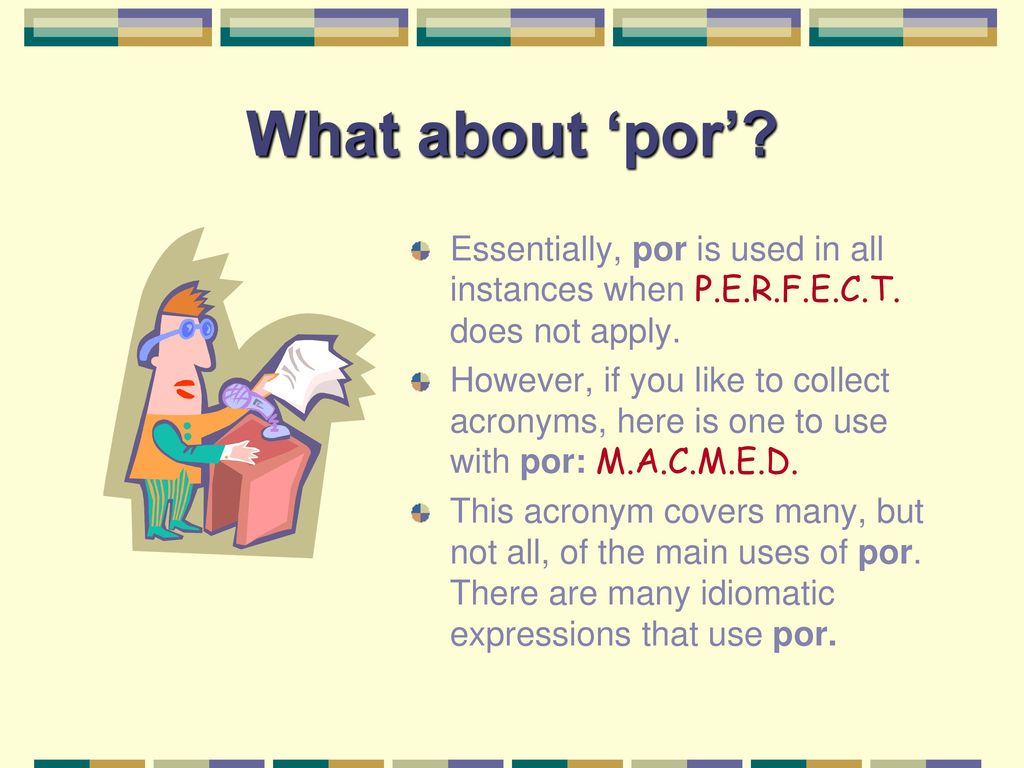 What about ‘por’?

Essentially, por is used in all instances when P.E.R.F.E.C.T. does not apply.

However, if you like to collect acronyms, here is one to use with por: M.A.C.M.E.D.

This acronym covers many, but not all, of the main uses of por. There are many idiomatic expressions that use por.